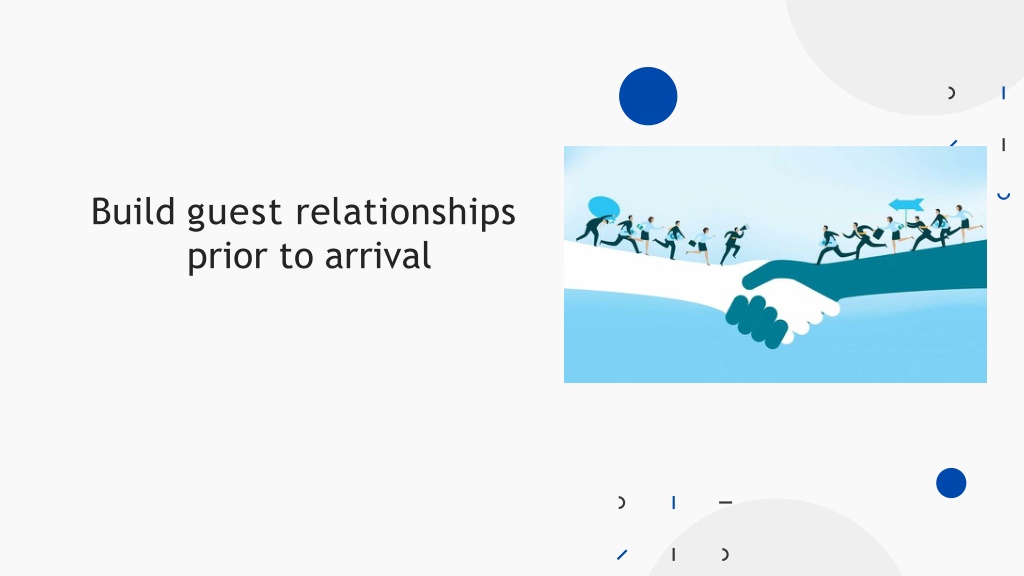 Build guest relationships prior to arrival